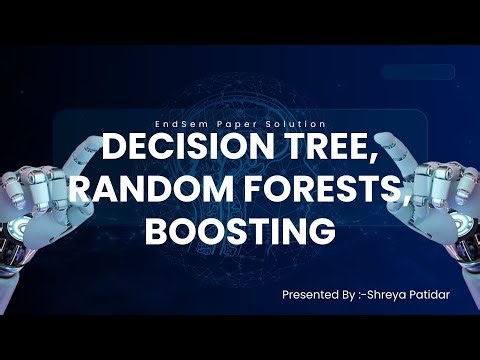 EndSem Paper Solution

DECISION TREE, RANDOM FORESTS, BOOSTING

Presented By :-Shreya Patidar